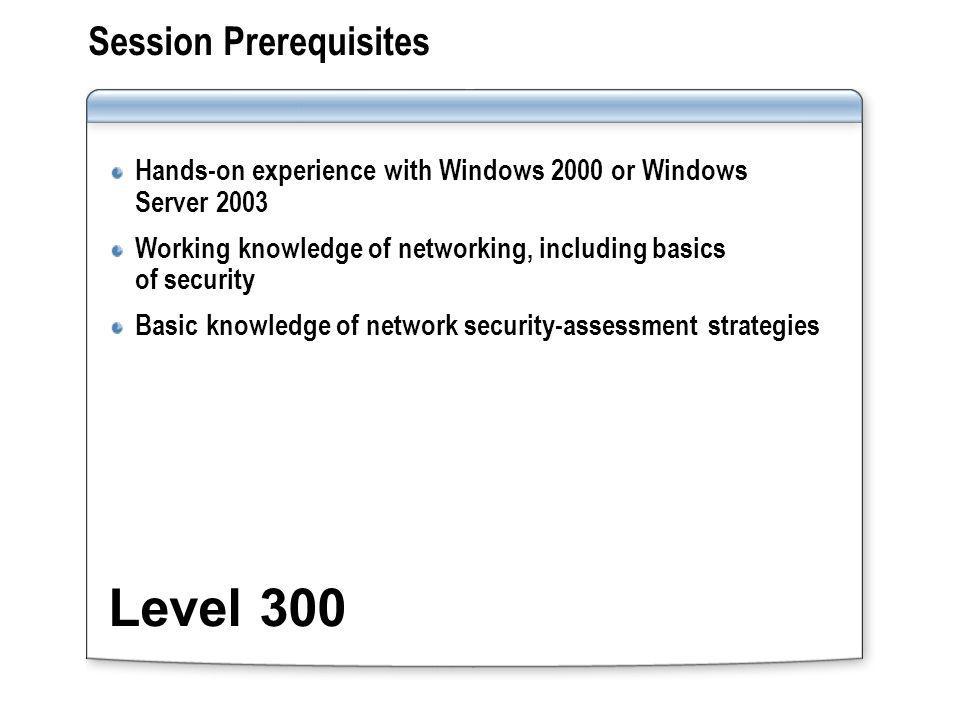 Session Prerequisites

Hands-on experience with Windows 2000 or Windows Server 2003

Working knowledge of networking, including basics of security

Basic knowledge of network security-assessment strategies

Level 300